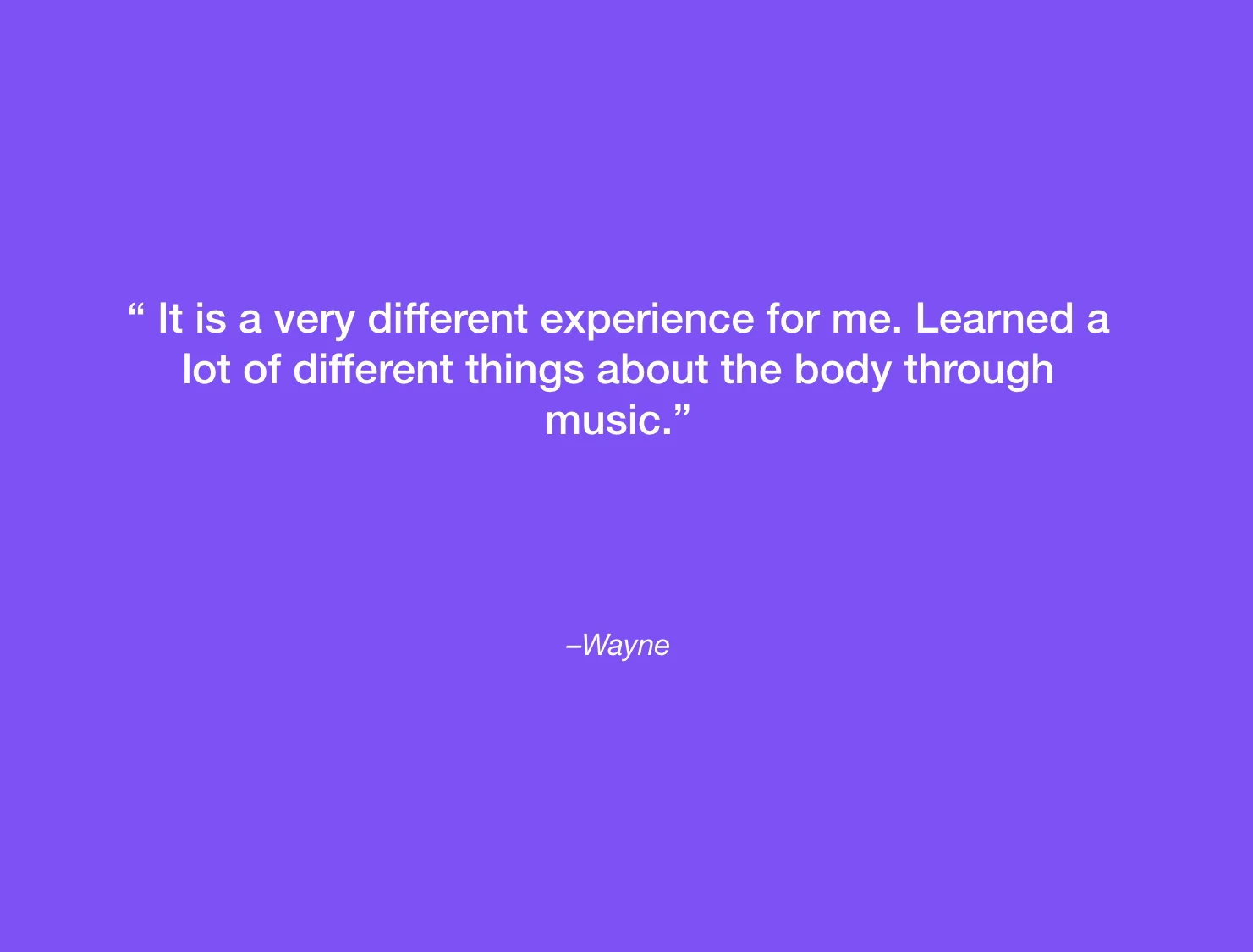 “ It is a very different experience for me. Learned a lot of different things about the body through music.”

–Wayne